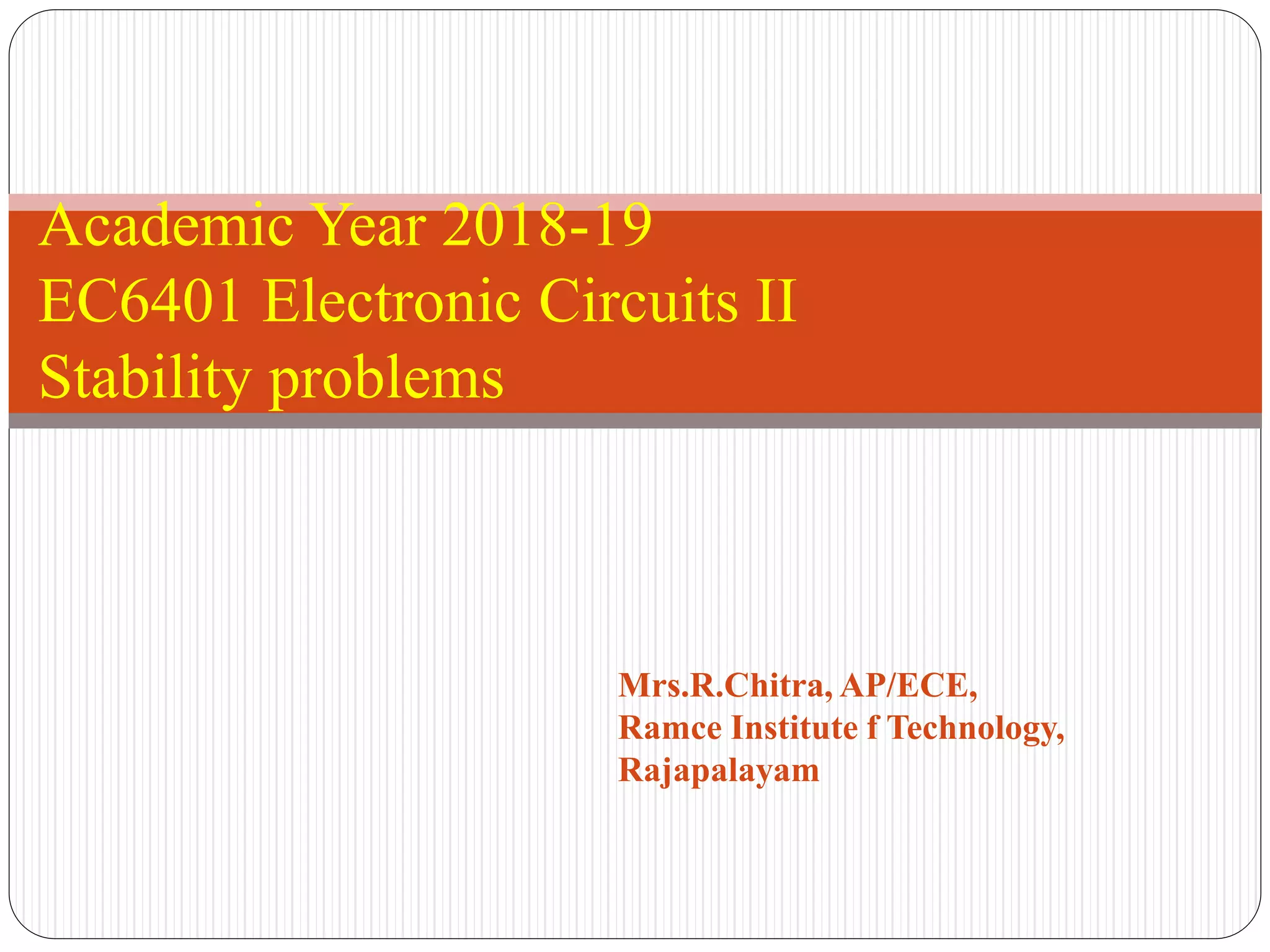 Academic Year 2018-19
EC6401 Electronic Circuits II
Stability problems

Mrs.R.Chitra, AP/ECE,
Ramce Institute f Technology,
Rajapalayam